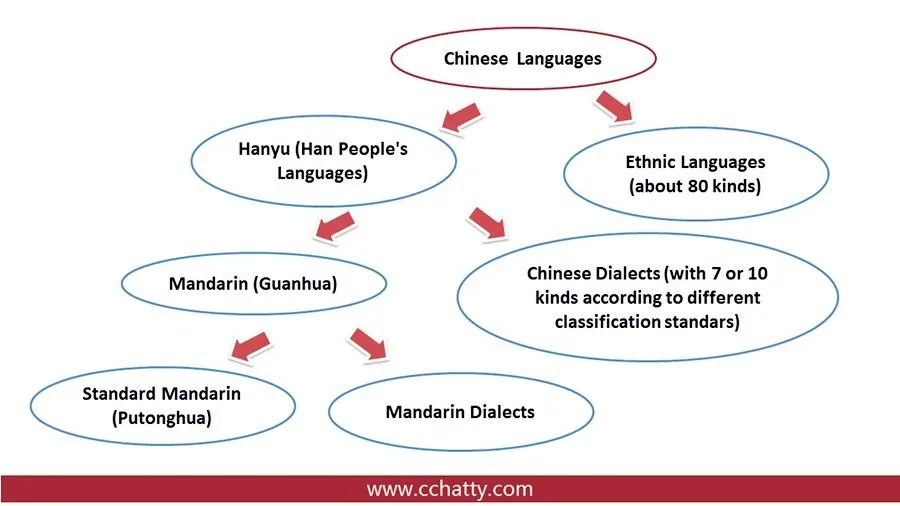 Chinese Languages

Hanyu (Han People's Languages)

Ethnic Languages (about 80 kinds)

Mandarin (Guanhua)

Chinese Dialects (with 7 or 10 kinds according to different classification standars)

Standard Mandarin (Putonghua)

Mandarin Dialects

www.cchatty.com